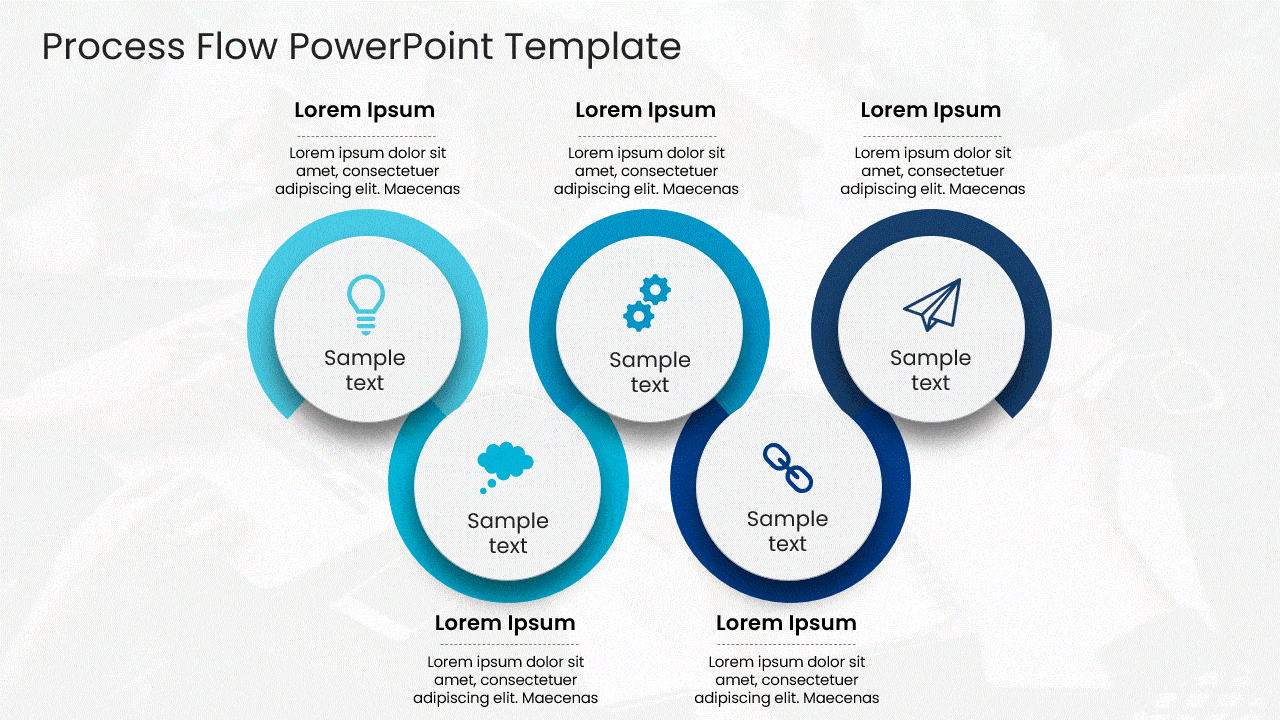 Process Flow PowerPoint Template

Lorem Ipsum

Lorem ipsum dolor sit amet, consectetuer adipiscing elit. Maecenas

Lorem Ipsum

Lorem ipsum dolor sit amet, consectetuer adipiscing elit. Maecenas

Lorem Ipsum

Lorem ipsum dolor sit amet, consectetuer adipiscing elit. Maecenas

Sample text

Sample text

Sample text

Sample text

Sample text

Lorem Ipsum

Lorem ipsum dolor sit amet, consectetuer adipiscing elit. Maecenas

Lorem Ipsum

Lorem ipsum dolor sit amet, consectetuer adipiscing elit. Maecenas